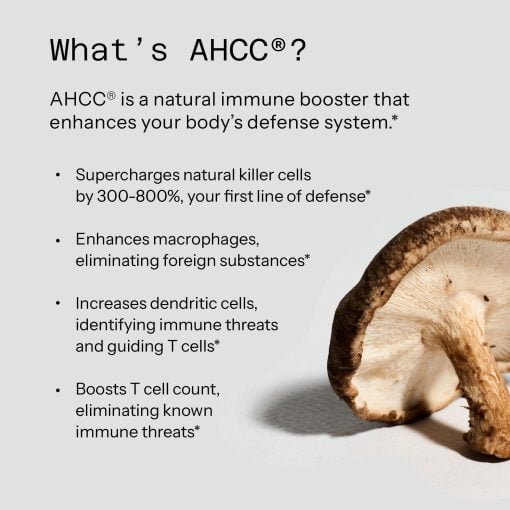 What's AHCC®?

AHCC® is a natural immune booster that enhances your body's defense system.*

• Supercharges natural killer cells by 300-800%, your first line of defense*

• Enhances macrophages, eliminating foreign substances*

• Increases dendritic cells, identifying immune threats and guiding T cells*

• Boosts T cell count, eliminating known immune threats*